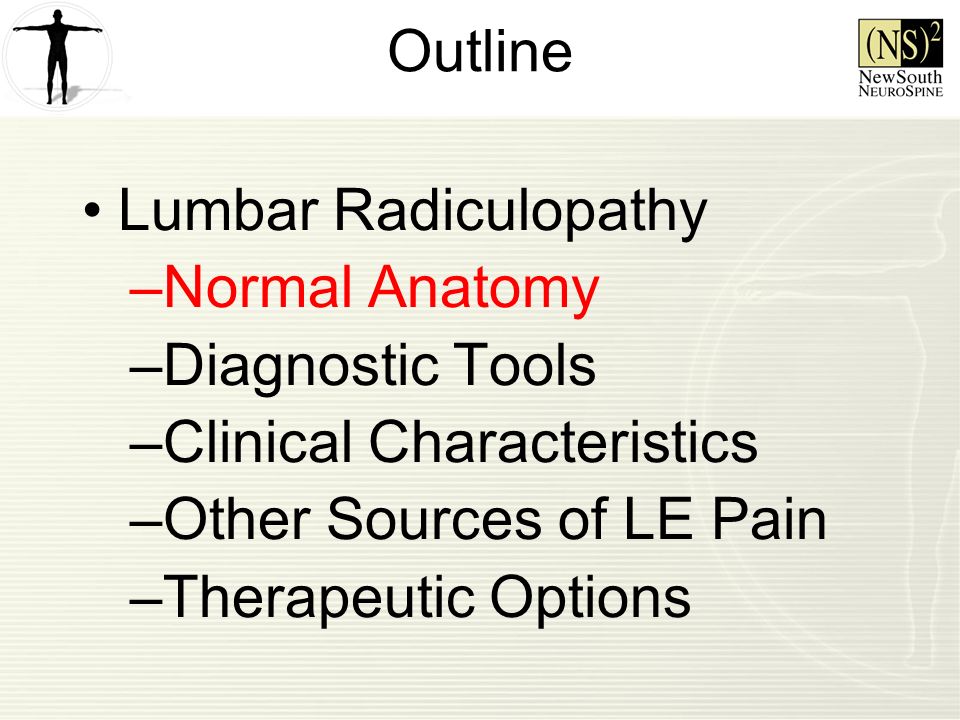 Outline

$(NS)^2$
NewSouth
NeuroSpine

• Lumbar Radiculopathy
–Normal Anatomy
–Diagnostic Tools
–Clinical Characteristics
–Other Sources of LE Pain
–Therapeutic Options